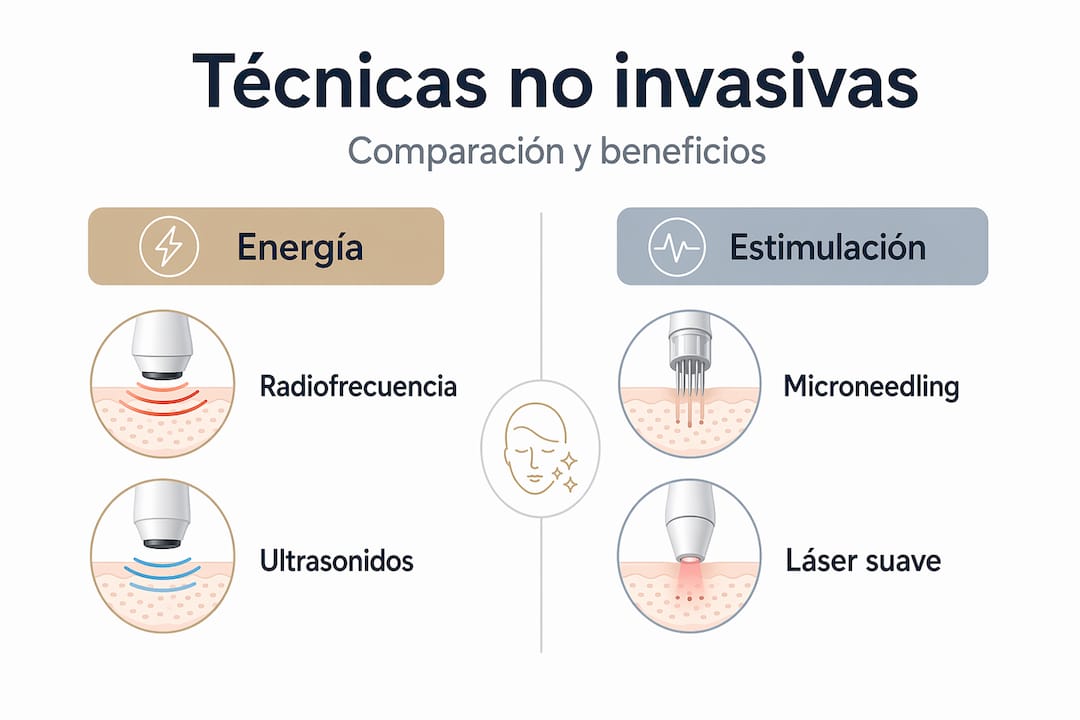 Técnicas no invasivas

Comparación y beneficios

Energía

Radiofrecuencia

Ultrasonidos

Estimulación

Microneedling

Láser suave